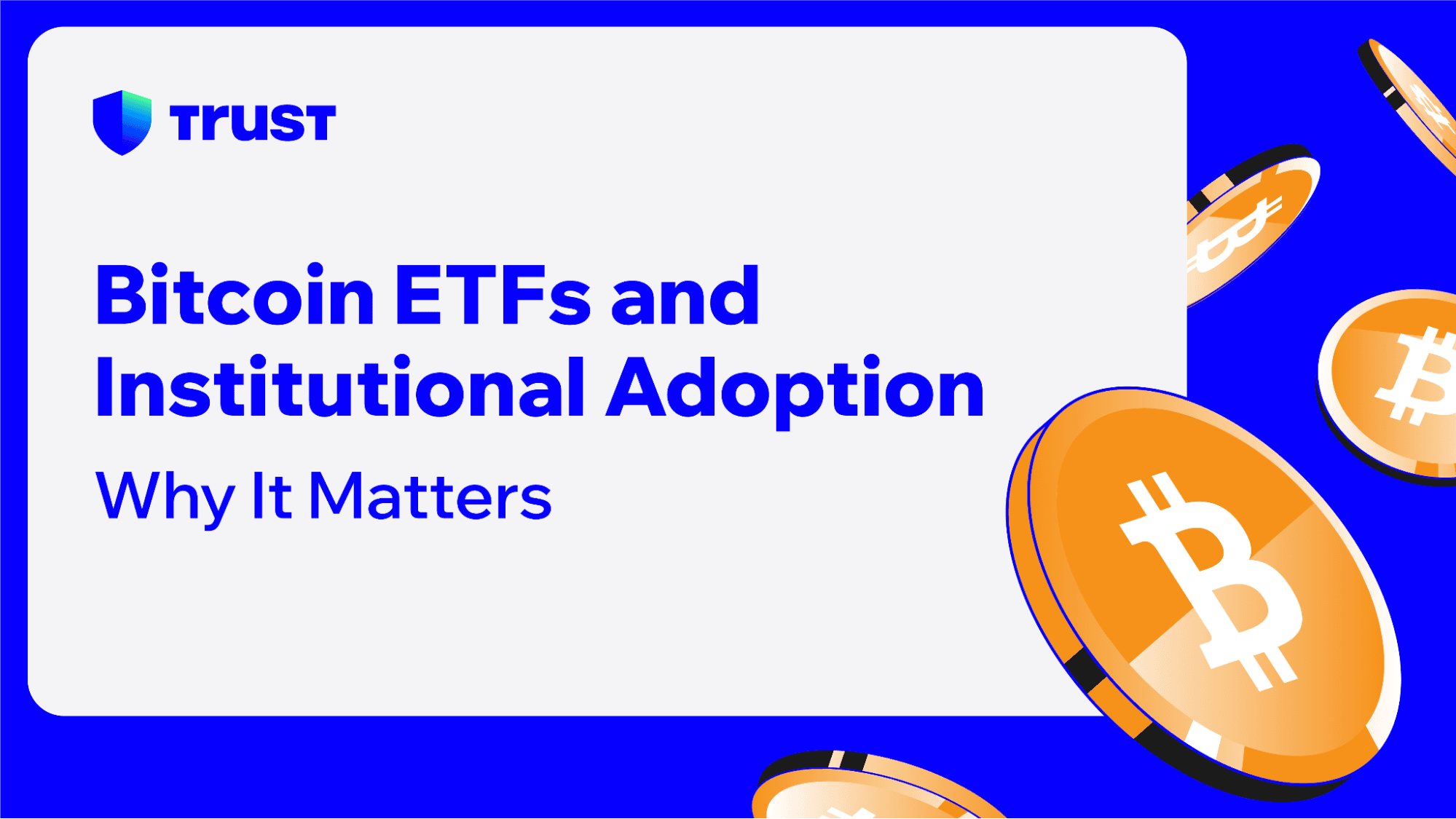 TRUST

Bitcoin ETFs and Institutional Adoption

Why It Matters